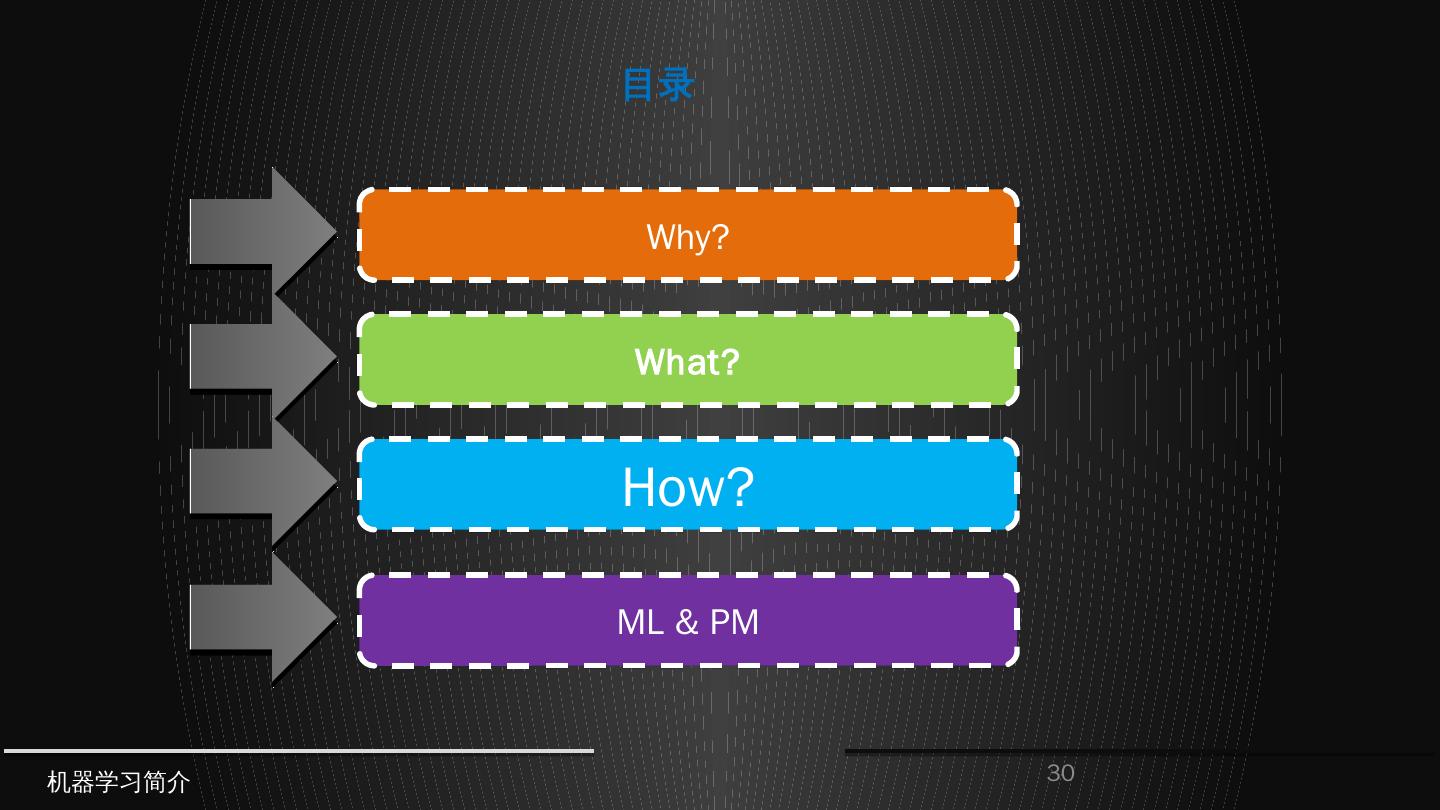 目录

Why?

What?

How?

ML & PM

机器学习简介

30